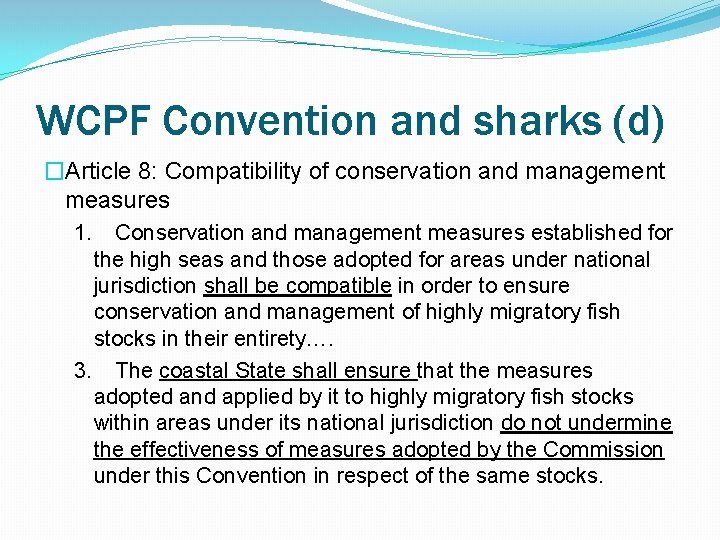 WCPF Convention and sharks (d)

□Article 8: Compatibility of conservation and management measures

1. Conservation and management measures established for the high seas and those adopted for areas under national jurisdiction shall be compatible in order to ensure conservation and management of highly migratory fish stocks in their entirety….

3. The coastal State shall ensure that the measures adopted and applied by it to highly migratory fish stocks within areas under its national jurisdiction do not undermine the effectiveness of measures adopted by the Commission under this Convention in respect of the same stocks.